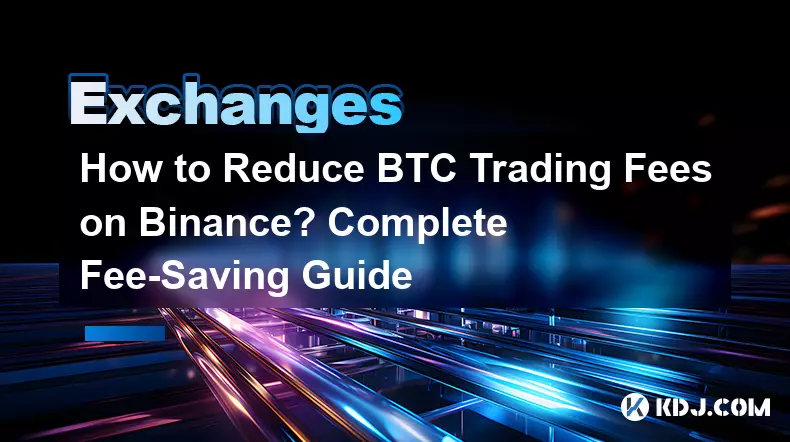 Exchanges

How to Reduce BTC Trading Fees on Binance? Complete Fee-Saving Guide

KDJ.COM